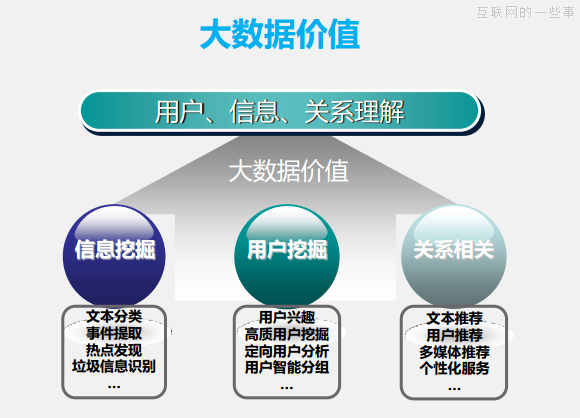 互联网的一些事

大数据价值

用户、信息、关系理解

大数据价值

信息挖掘

用户挖掘

关系相关

文本分类
事件提取
热点发现
垃圾信息识别
...

用户兴趣
高质用户挖掘
定向用户分析
用户智能分组
...

文本推荐
用户推荐
多媒体推荐
个性化服务
...